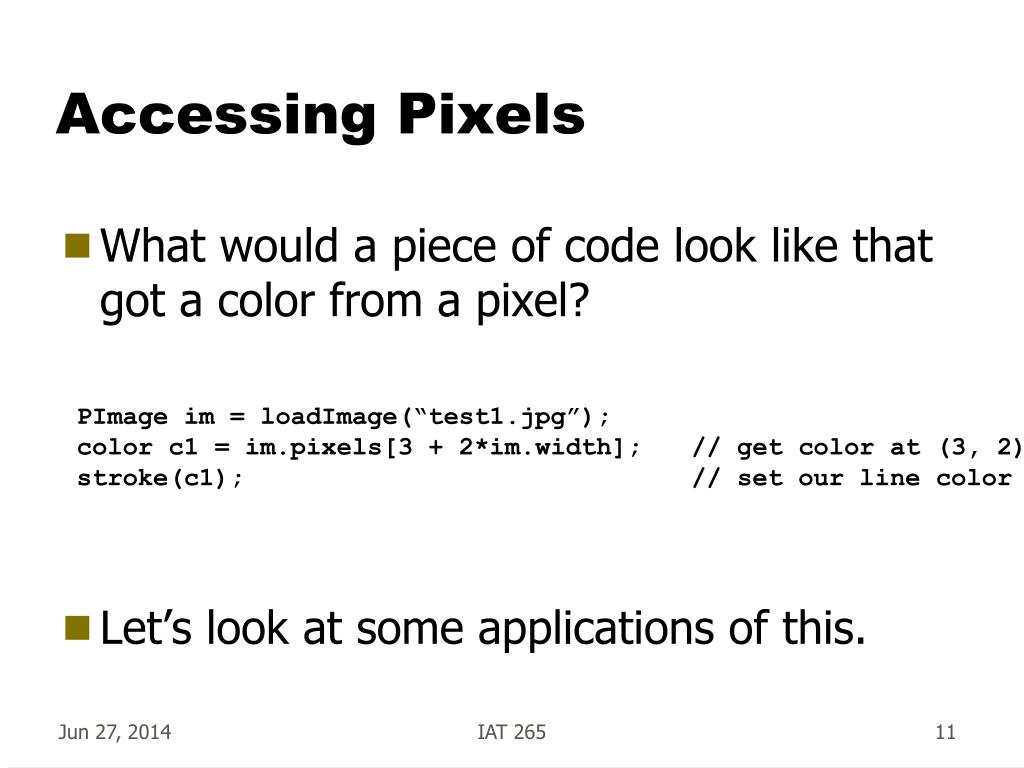 Accessing Pixels

What would a piece of code look like that got a color from a pixel?

PImage im = loadImage(“test1.jpg”);
color c1 = im.pixels[3 + 2*im.width];   // get color at (3, 2)
stroke(c1);                             // set our line color

Let’s look at some applications of this.

Jun 27, 2014

IAT 265

11